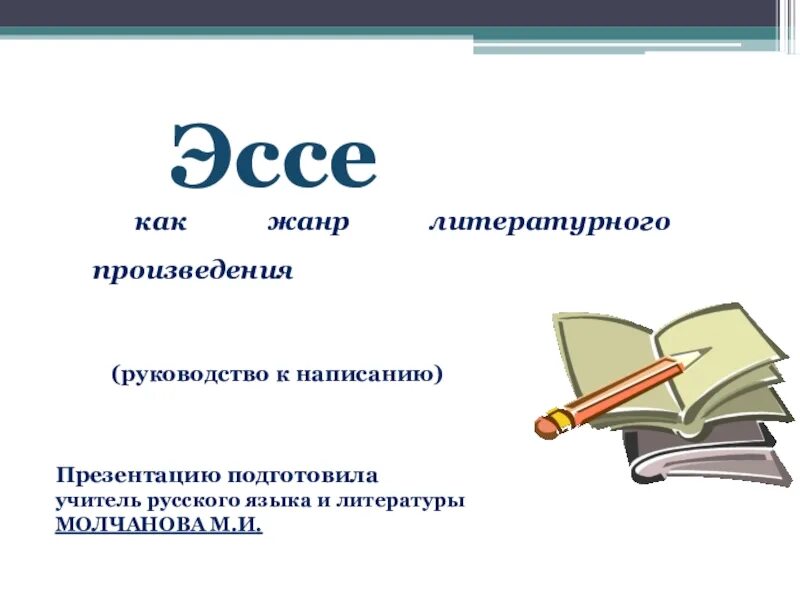 Эссе

как жанр литературного произведения

(руководство к написанию)

Презентацию подготовила
учитель русского языка и литературы
МОЛЧАНОВА М.И.